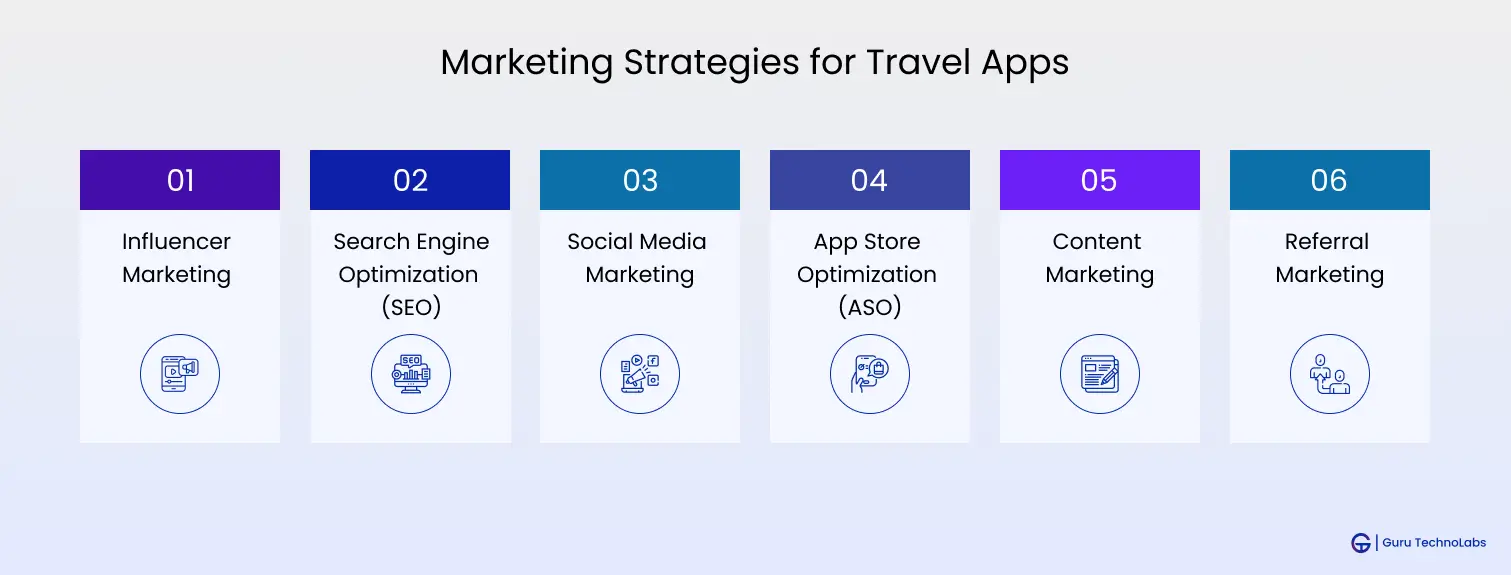 Marketing Strategies for Travel Apps

01
Influencer Marketing

02
Search Engine Optimization (SEO)

SEO

03
Social Media Marketing

04
App Store Optimization (ASO)

05
Content Marketing

06
Referral Marketing

Guru TechnoLabs